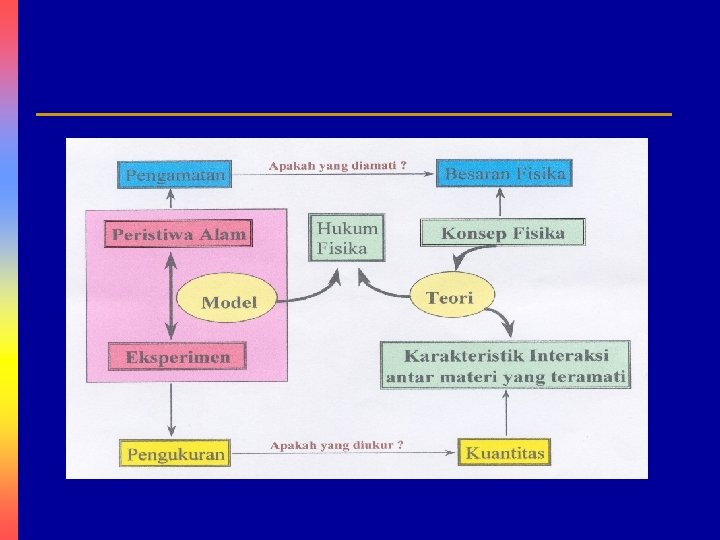 Pengamatan

Apakah yang diamati ?

Besaran Fisika

Peristiwa Alam

Hukum Fisika

Konsep Fisika

Model

Teori

Eksperimen

Karakteristik Interaksi antar materi yang teramati

Pengukuran

Apakah yang diukur ?

Kuantitas